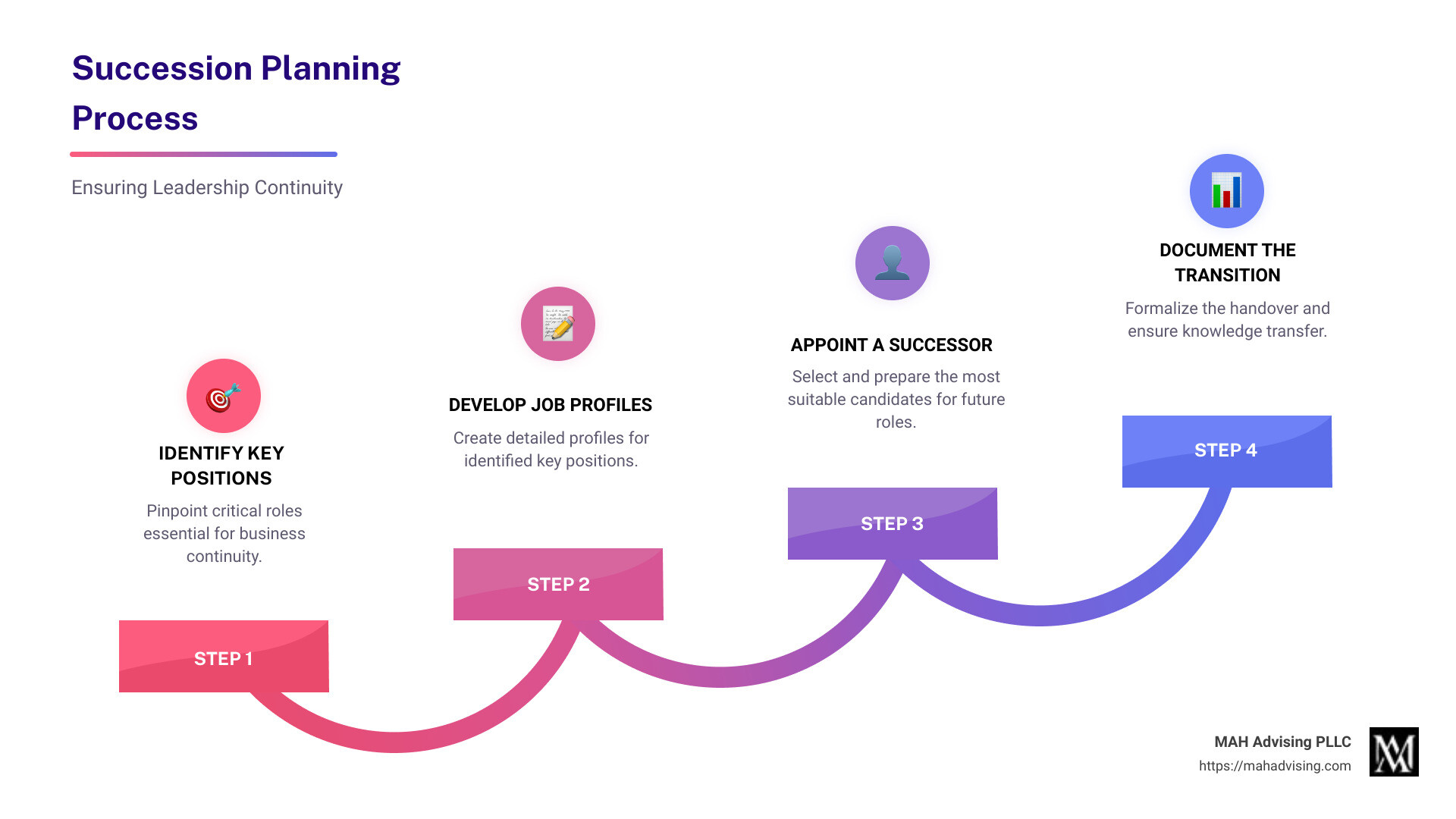 Succession Planning Process

Ensuring Leadership Continuity

IDENTIFY KEY POSITIONS

Pinpoint critical roles essential for business continuity.

STEP 1

DEVELOP JOB PROFILES

Create detailed profiles for identified key positions.

STEP 2

APPOINT A SUCCESSOR

Select and prepare the most suitable candidates for future roles.

STEP 3

DOCUMENT THE TRANSITION

Formalize the handover and ensure knowledge transfer.

STEP 4

MAH Advising PLLC
https://mahadvising.com